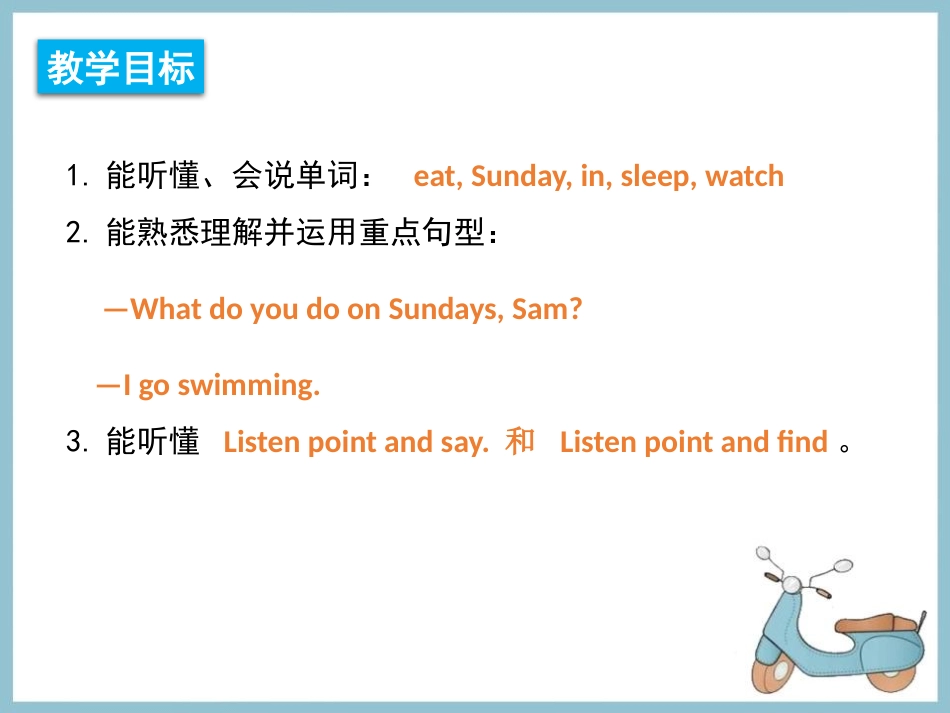 教学目标

1. 能听懂、会说单词： eat, Sunday, in, sleep, watch

2. 能熟悉理解并运用重点句型：

—What do you do on Sundays, Sam?

—I go swimming.

3. 能听懂 Listen point and say. 和 Listen point and find 。